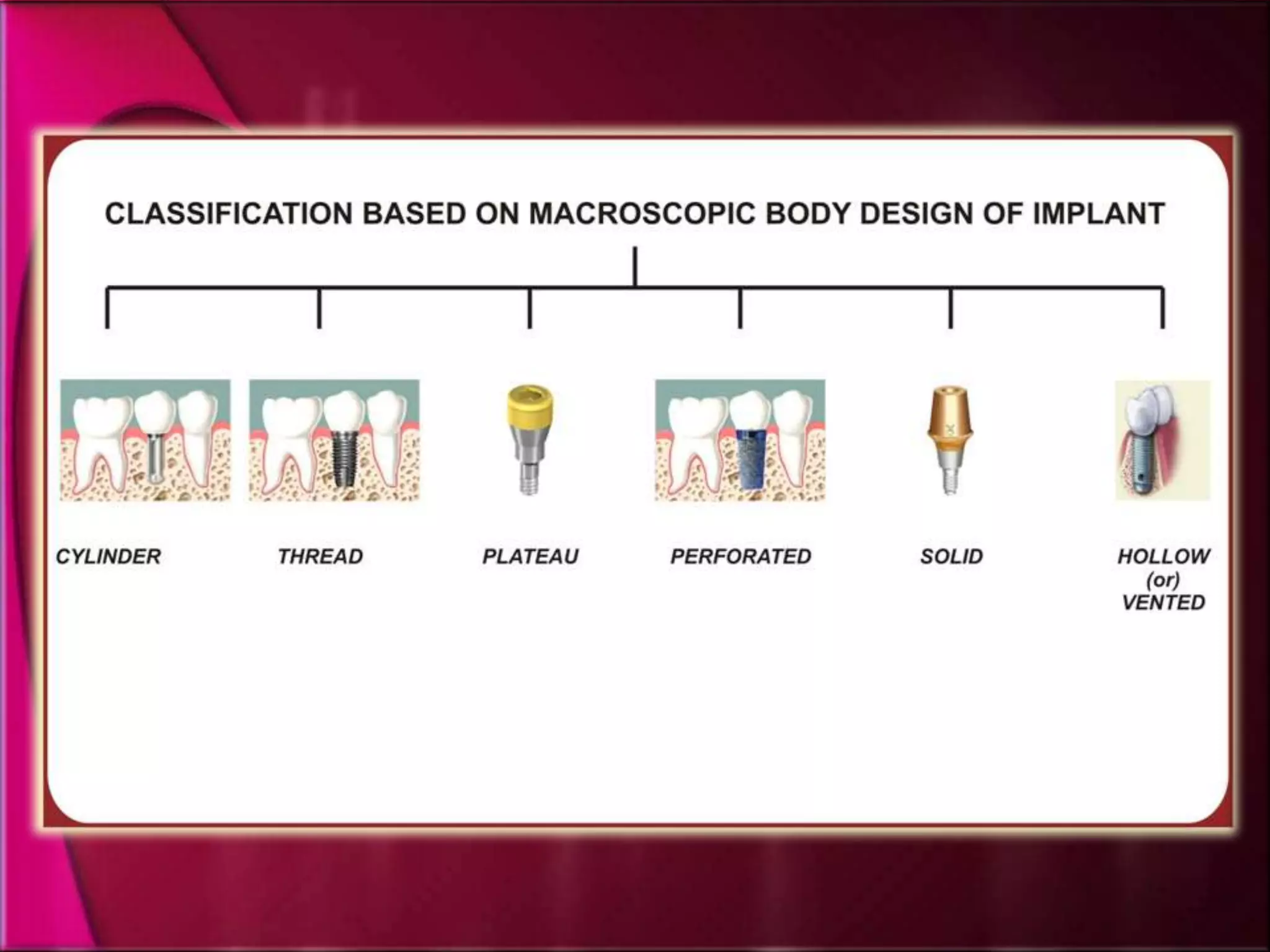 CLASSIFICATION BASED ON MACROSCOPIC BODY DESIGN OF IMPLANT

CYLINDER

THREAD

PLATEAU

PERFORATED

SOLID

HOLLOW (or) VENTED